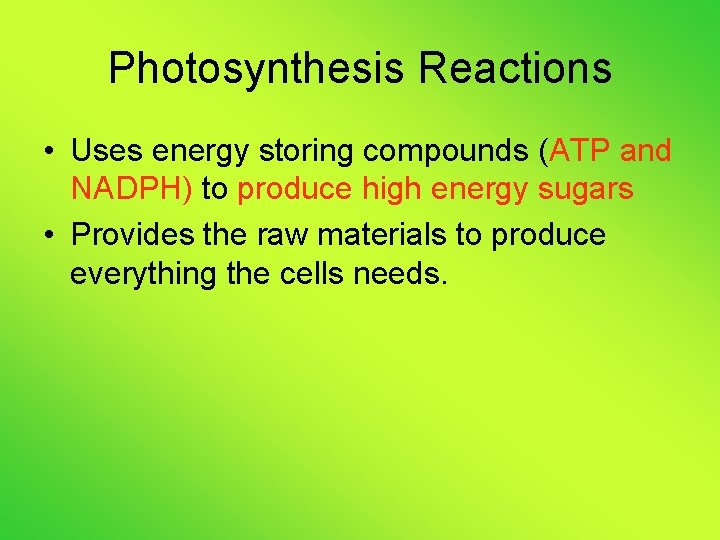 Photosynthesis Reactions

• Uses energy storing compounds (ATP and NADPH) to produce high energy sugars

• Provides the raw materials to produce everything the cells needs.